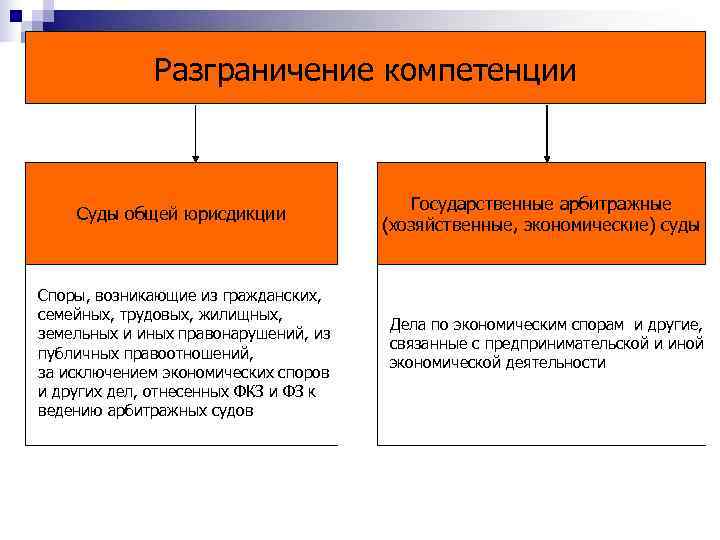 Разграничение компетенции

Суды общей юрисдикции

Споры, возникающие из гражданских, семейных, трудовых, жилищных, земельных и иных правонарушений, из публичных правоотношений,
за исключением экономических споров и других дел, отнесенных ФКЗ и ФЗ к ведению арбитражных судов

Государственные арбитражные (хозяйственные, экономические) суды

Дела по экономическим спорам и другие, связанные с предпринимательской и иной экономической деятельности